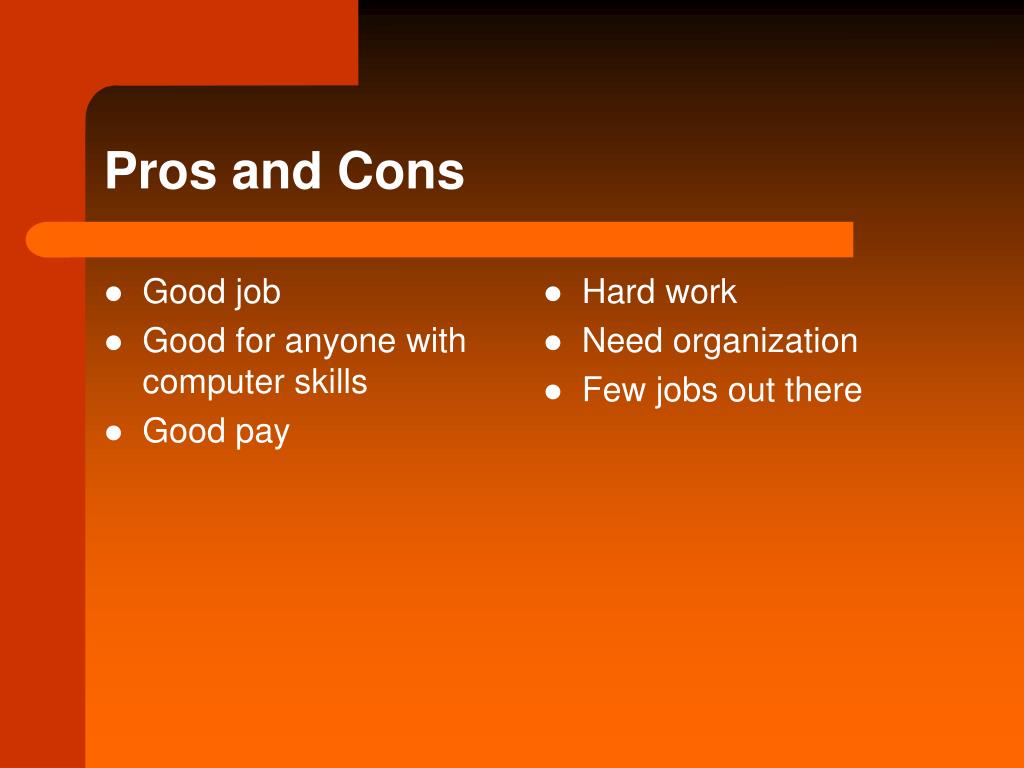 Pros and Cons

- Good job
- Good for anyone with computer skills
- Good pay

- Hard work
- Need organization
- Few jobs out there